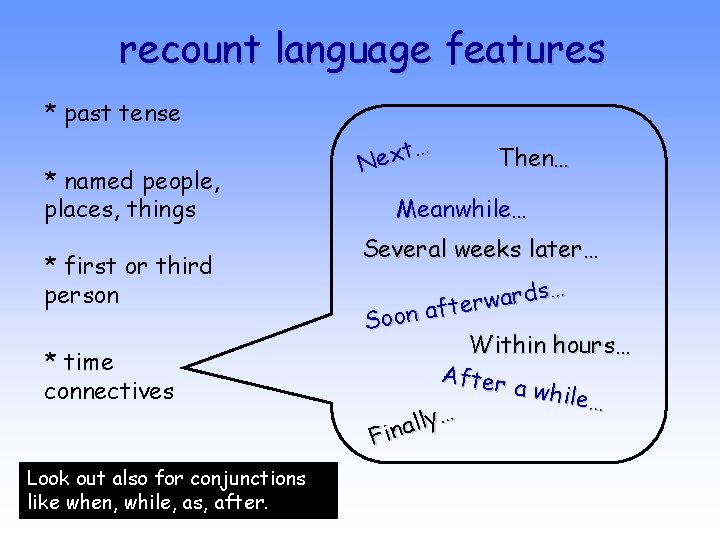 recount language features

* past tense

* named people, places, things

* first or third person

* time connectives

Next…

Then…

Meanwhile…

Several weeks later…

Soon afterwards…

Within hours…

After a while…

Finally…

Look out also for conjunctions like when, while, as, after.